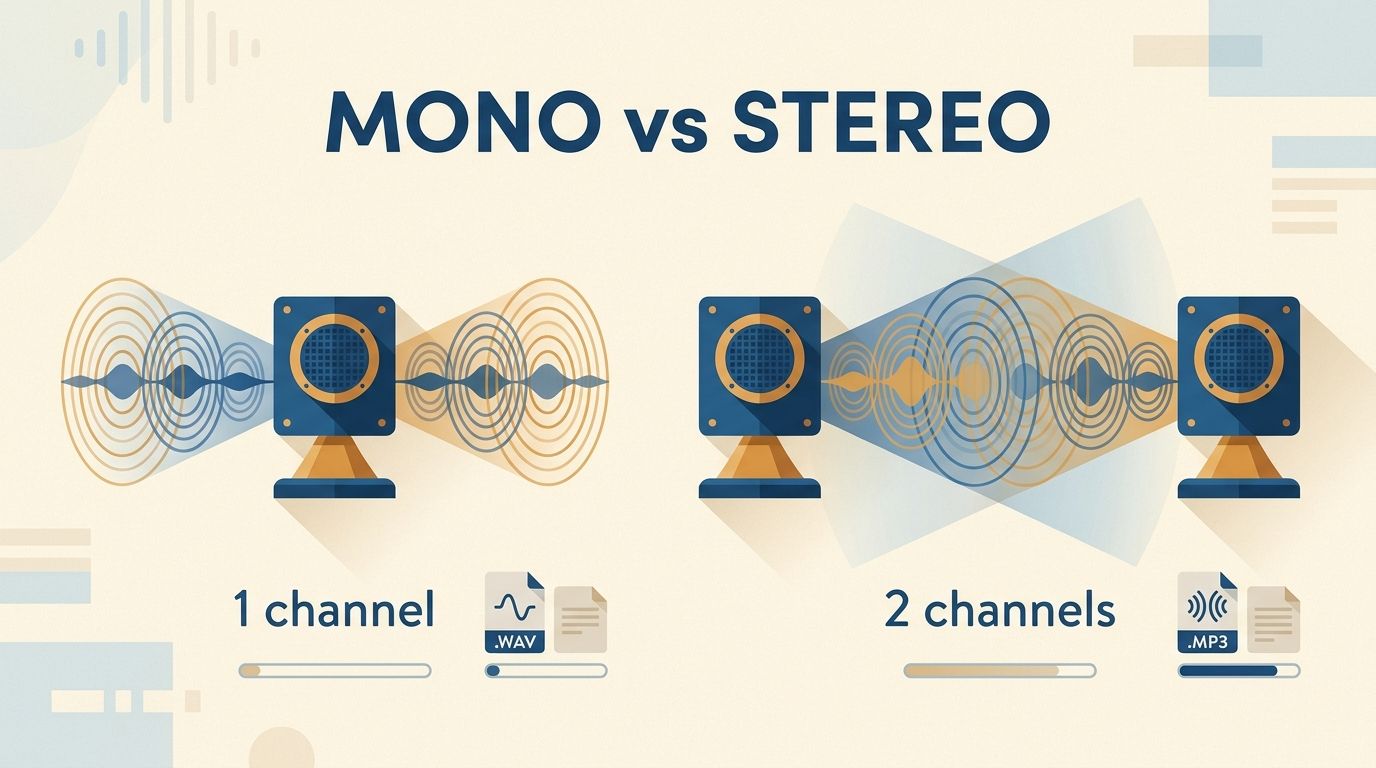 MONO vs STEREO

1 channel

.WAV

2 channels

.MP3